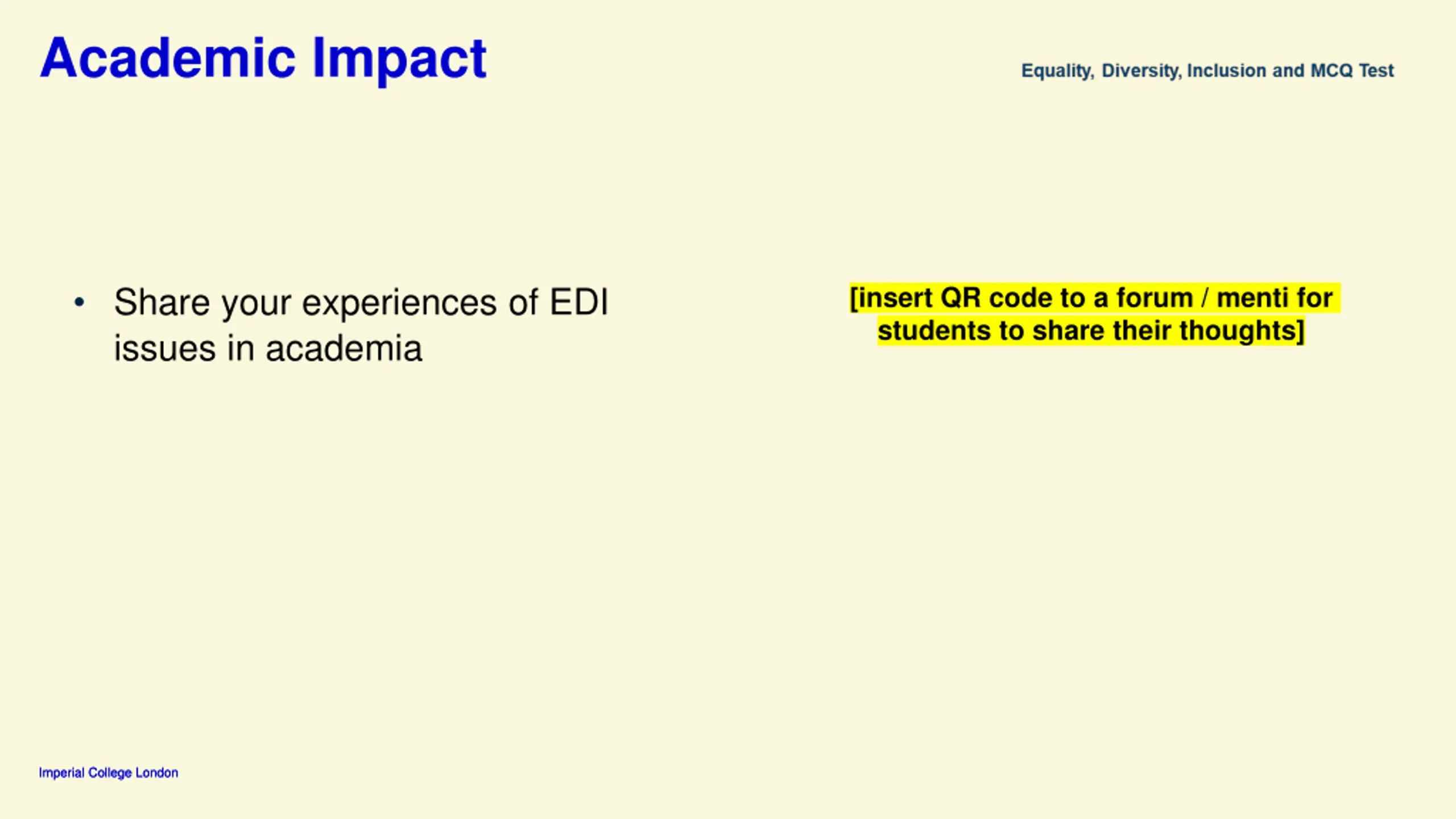 Academic Impact

Equality, Diversity, Inclusion and MCQ Test

• Share your experiences of EDI issues in academia

[insert QR code to a forum / menti for students to share their thoughts]

Imperial College London